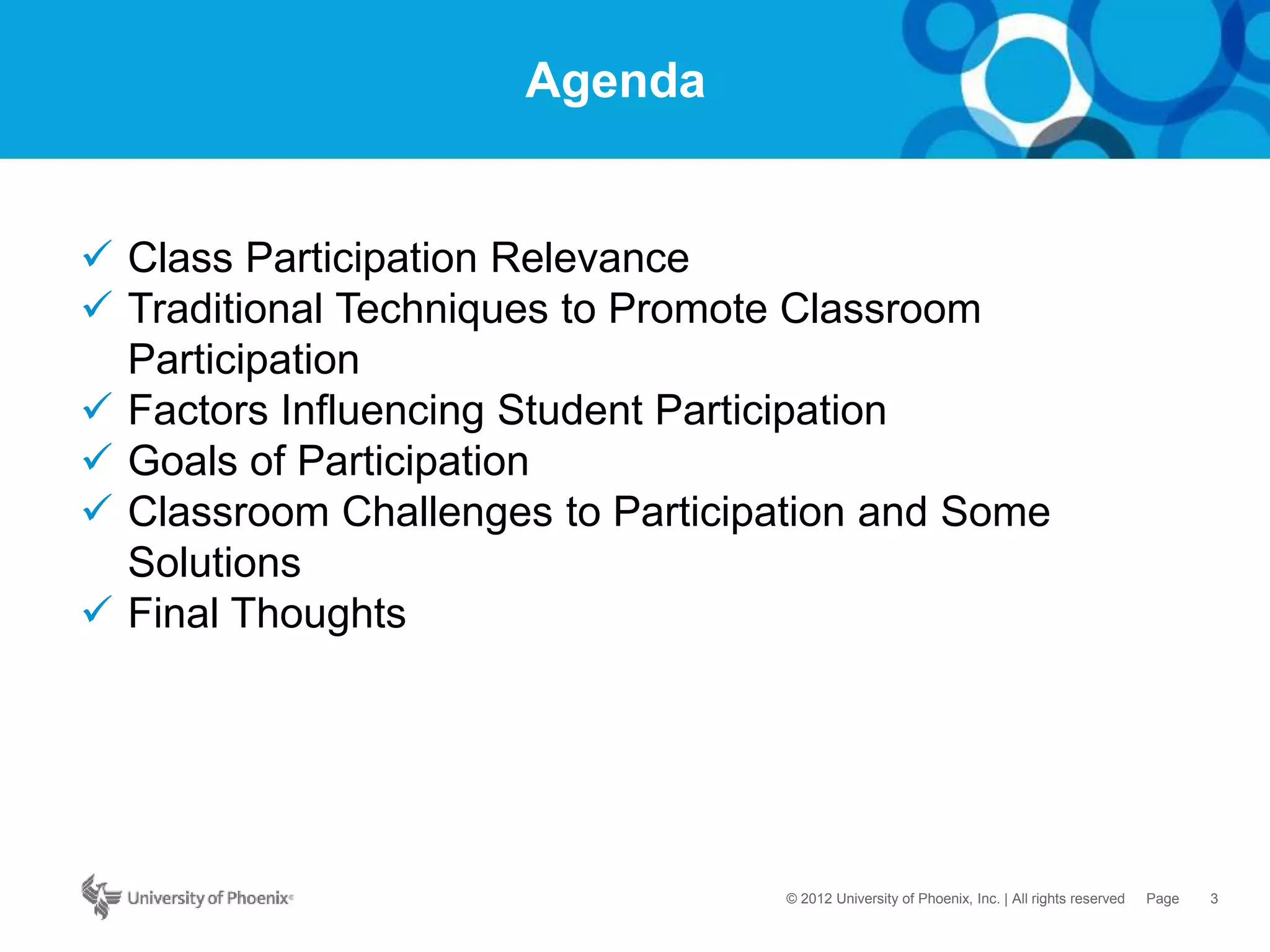 Agenda

✓ Class Participation Relevance
✓ Traditional Techniques to Promote Classroom Participation
✓ Factors Influencing Student Participation
✓ Goals of Participation
✓ Classroom Challenges to Participation and Some Solutions
✓ Final Thoughts

University of Phoenix®

© 2012 University of Phoenix, Inc. | All rights reserved Page 3